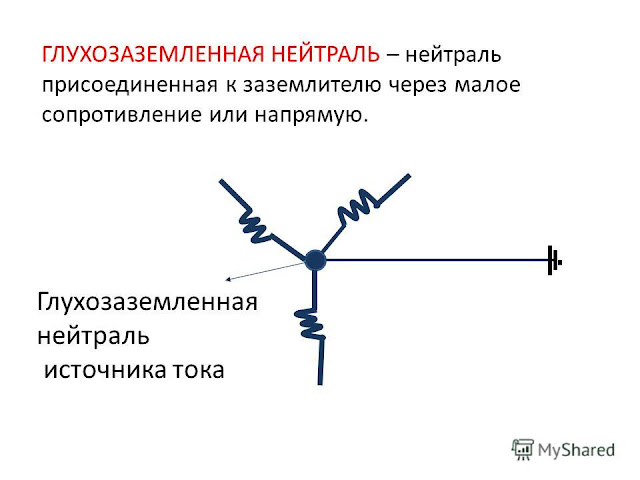 ГЛУХОЗАЗЕМЛЕННАЯ НЕЙТРАЛЬ – нейтраль присоединенная к заземлителю через малое сопротивление или напрямую.

Глухозаземленная нейтраль источника тока

MyShared